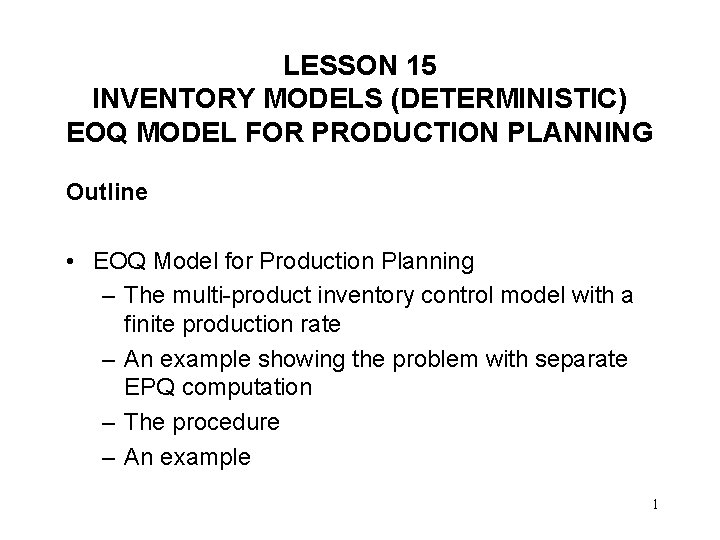 LESSON 15
INVENTORY MODELS (DETERMINISTIC)
EOQ MODEL FOR PRODUCTION PLANNING

Outline

• EOQ Model for Production Planning
– The multi-product inventory control model with a finite production rate
– An example showing the problem with separate EPQ computation
– The procedure
– An example

1